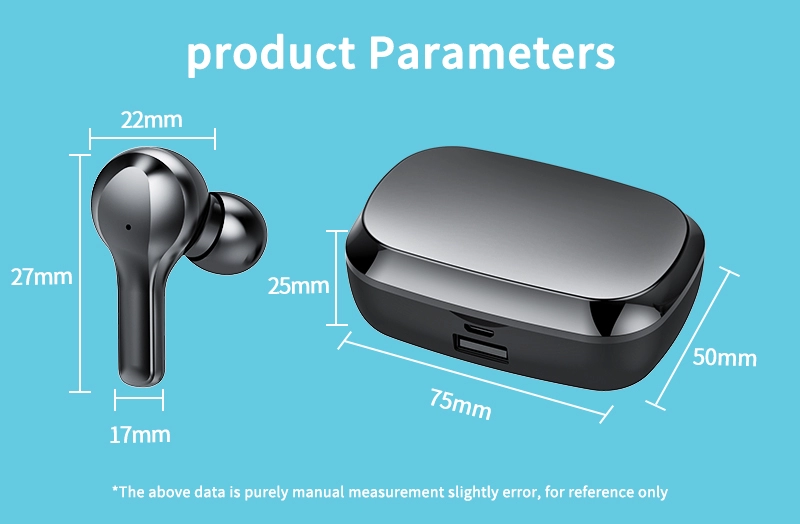 product Parameters

22mm

27mm

17mm

25mm

75mm

50mm

*The above data is purely manual measurement slightly error, for reference only